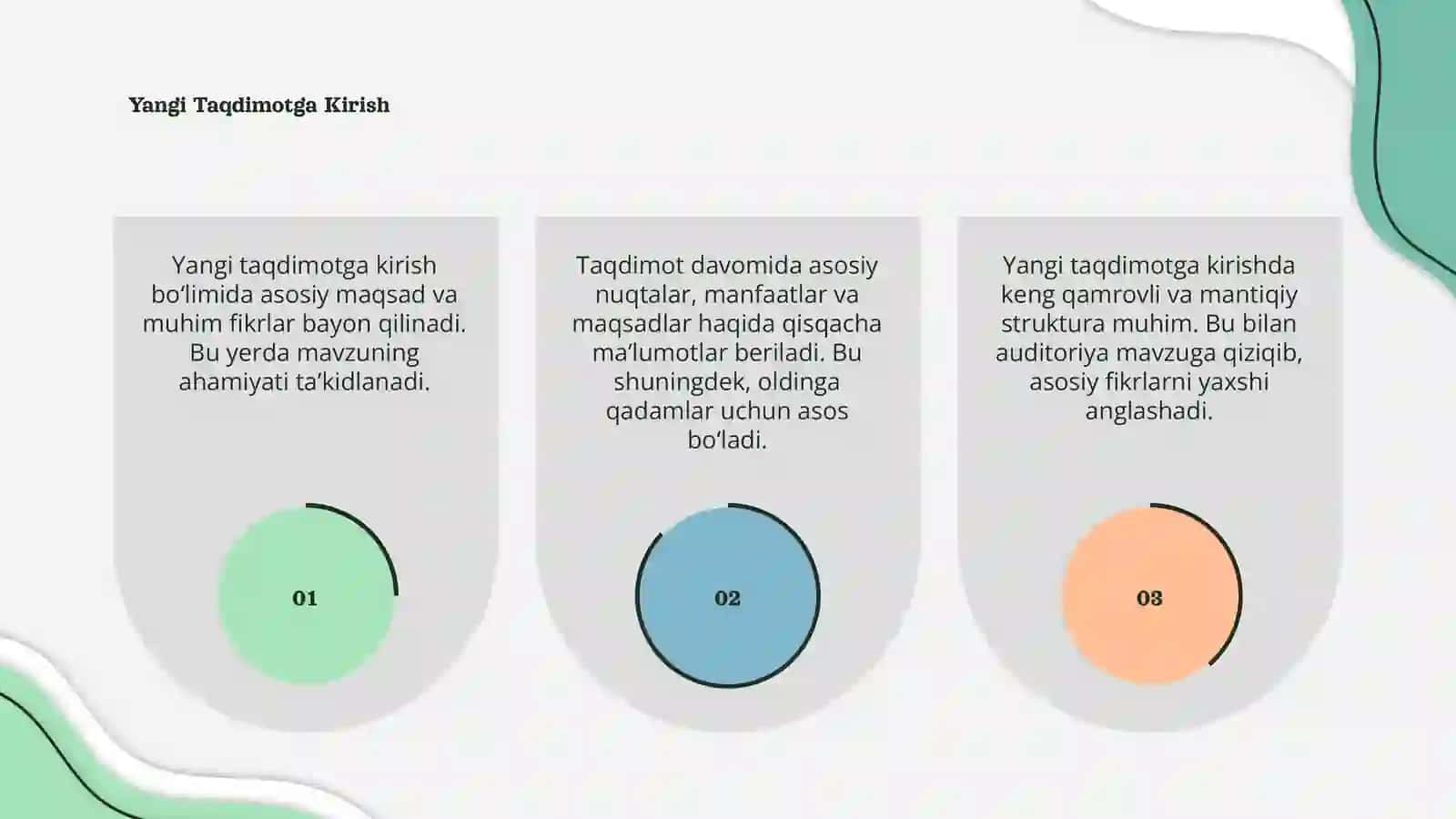 Yangi Taqdimotga Kirish

Yangi taqdimotga kirish bo‘limida asosiy maqsad va muhim fikrlar bayon qilinadi. Bu yerda mavzuning ahamiyati ta’kidlanadi.

01

Taqdimot davomida asosiy nuqtalar, manfaatlar va maqsadlar haqida qisqacha ma’lumotlar beriladi. Bu shuningdek, oldinga qadamlar uchun asos bo‘ladi.

02

Yangi taqdimotga kirishda keng qamrovli va mantiqiy struktura muhim. Bu bilan auditoriya mavzuga qiziqib, asosiy fikrlarni yaxshi anglashadi.

03